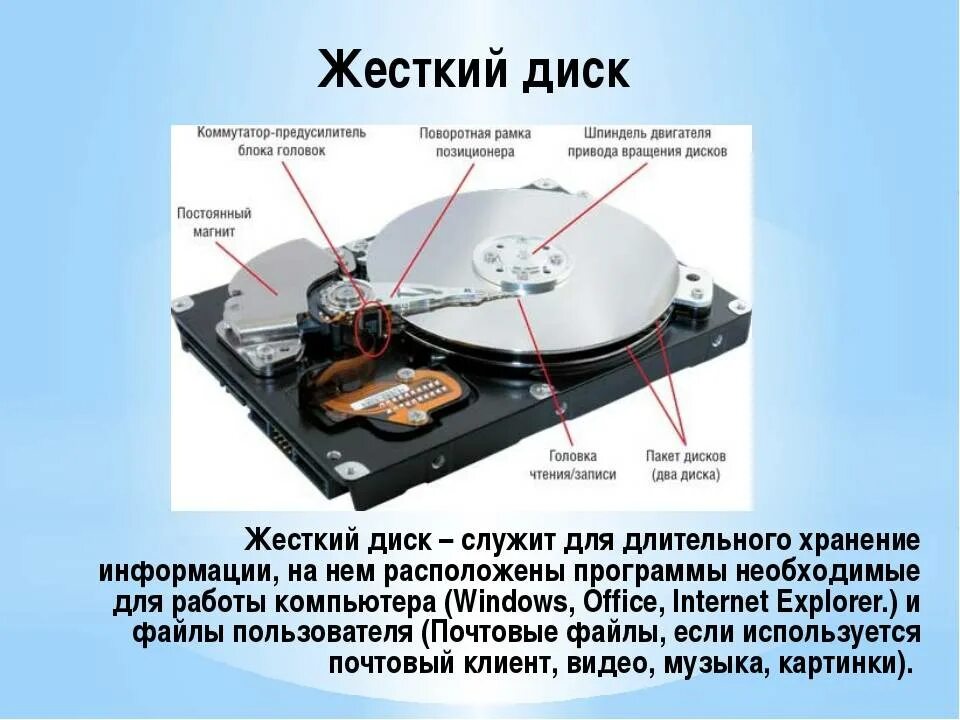 Жесткий диск

Коммутатор-предусилитель блока головок

Поворотная рамка позиционера

Шпиндель двигателя привода вращения дисков

Постоянный магнит

Головка чтения/записи

Пакет дисков (два диска)

Жесткий диск – служит для длительного хранение информации, на нем расположены программы необходимые для работы компьютера (Windows, Office, Internet Explorer.) и файлы пользователя (Почтовые файлы, если используется почтовый клиент, видео, музыка, картинки).